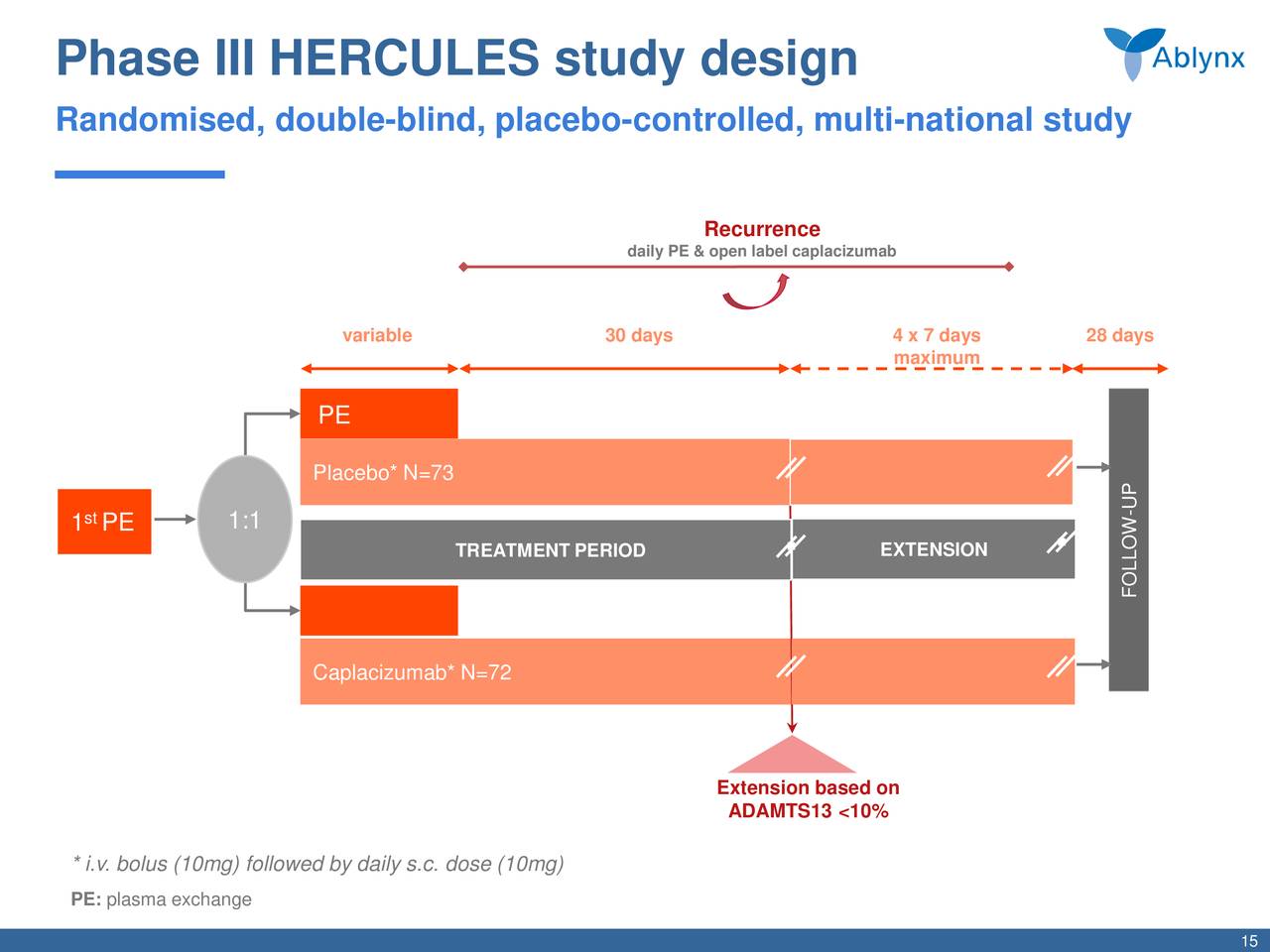 Phase III HERCULES study design

Ablynx

Randomised, double-blind, placebo-controlled, multi-national study

Recurrence
daily PE & open label caplacizumab

variable

30 days

4 x 7 days maximum

28 days

PE

Placebo* N=73

$1^{st}$ PE

1:1

TREATMENT PERIOD

EXTENSION

FOLLOW-UP

Caplacizumab* N=72

Extension based on ADAMTS13 <10%

* i.v. bolus (10mg) followed by daily s.c. dose (10mg)

PE: plasma exchange

15